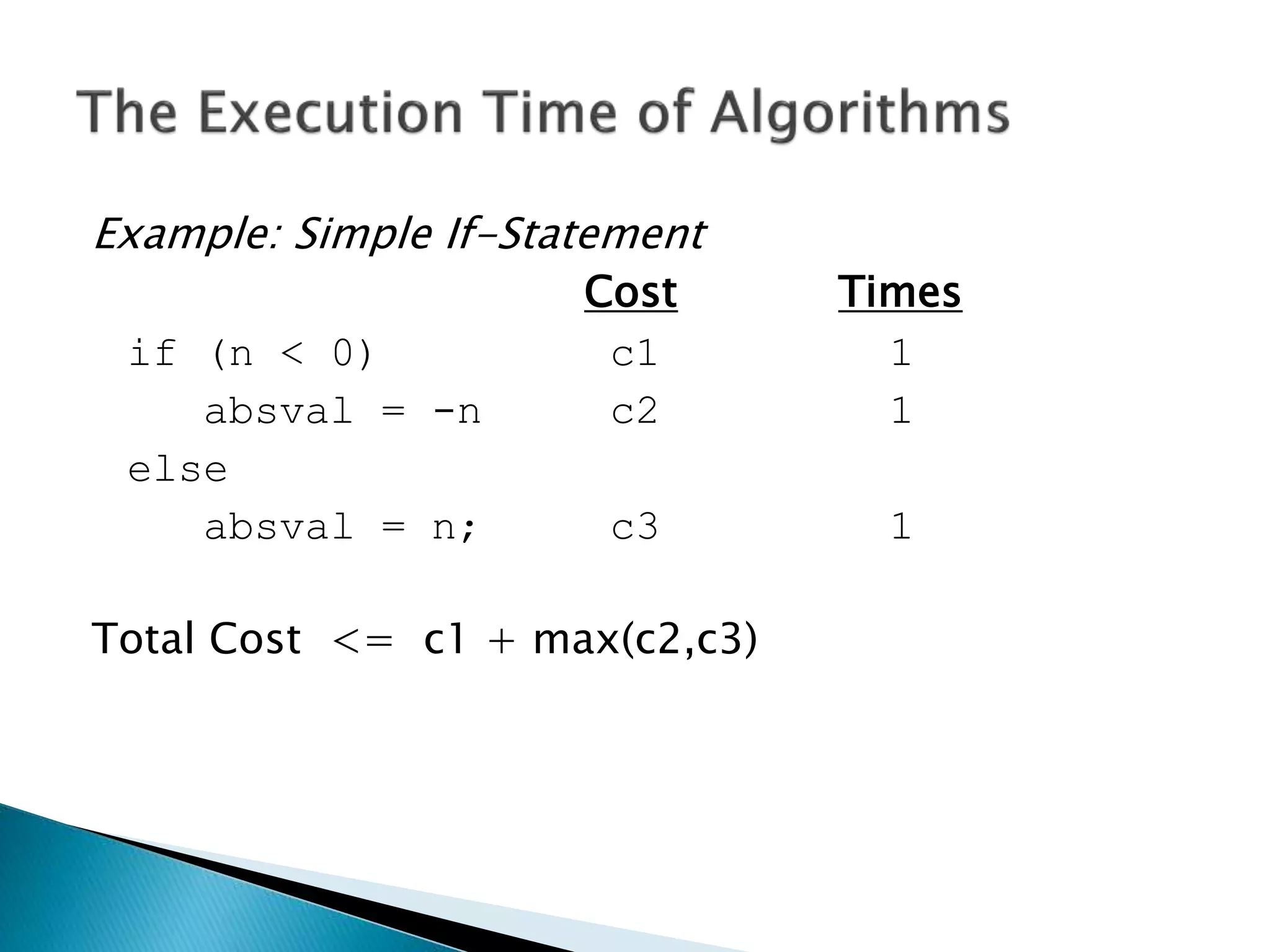 The Execution Time of Algorithms

Example: Simple If-Statement

|  | Cost | Times |
|---|---|---|
| if (n < 0) | c1 | 1 |
| absval = -n | c2 | 1 |
| else |  |  |
| absval = n; | c3 | 1 |

Total Cost <= c1 + max(c2,c3)